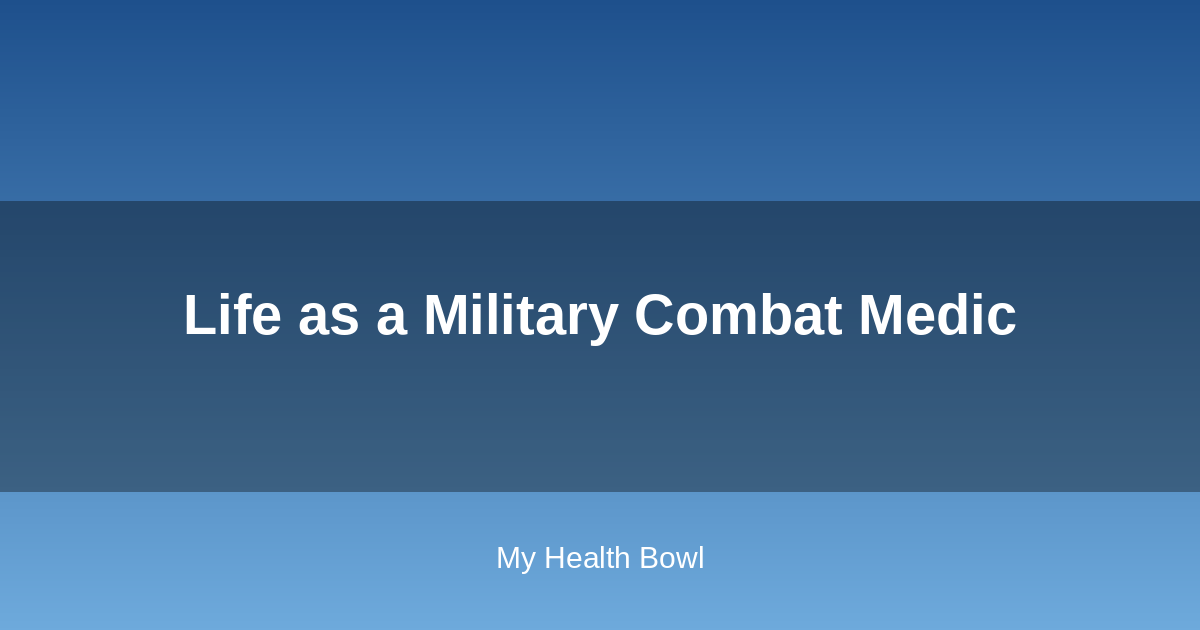 Life as a Military Combat Medic

My Health Bowl